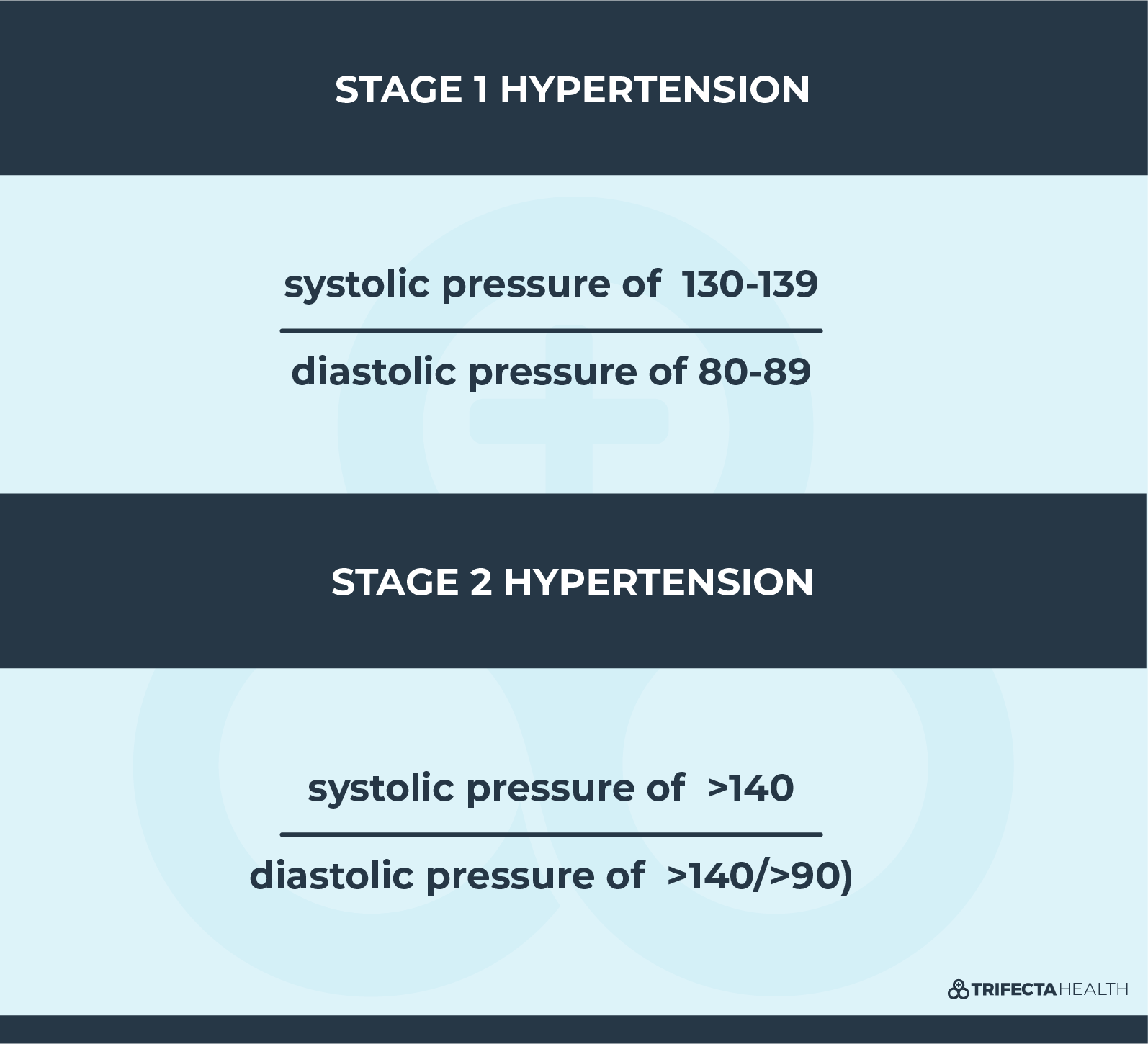 STAGE 1 HYPERTENSION

systolic pressure of 130-139

diastolic pressure of 80-89

STAGE 2 HYPERTENSION

systolic pressure of >140

diastolic pressure of >140/>90)

TRIFECTA HEALTH